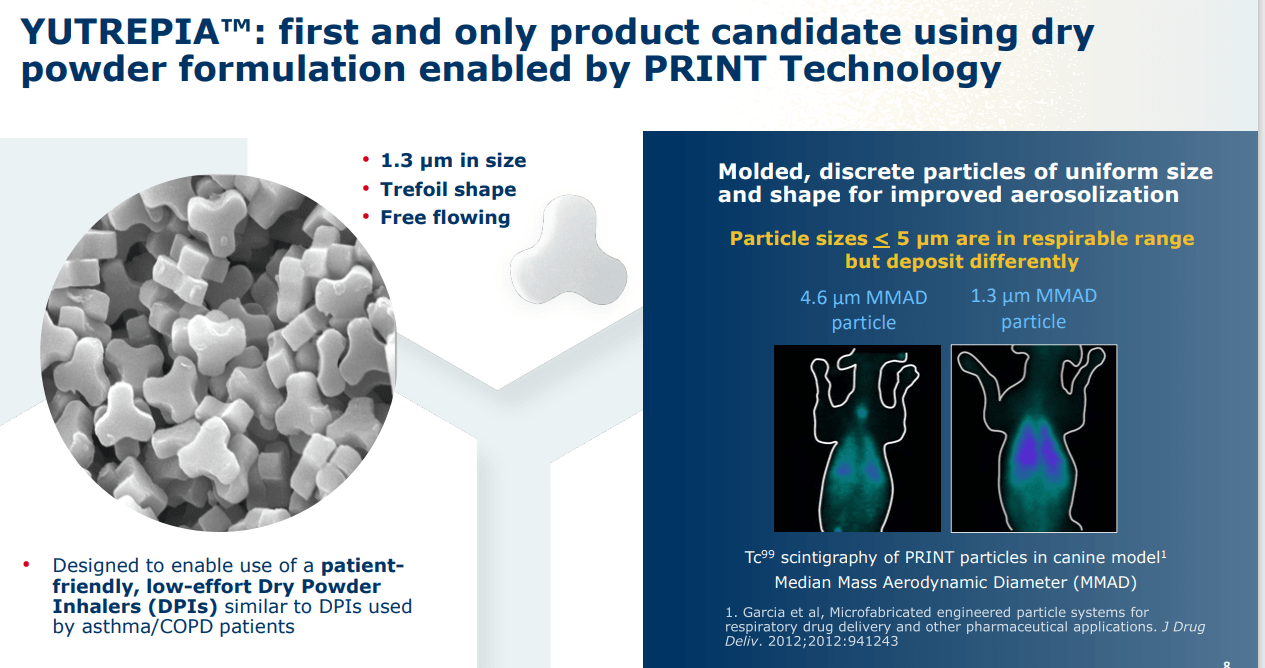 YUTREPIA™: first and only product candidate using dry powder formulation enabled by PRINT Technology

• 1.3 µm in size
• Trefoil shape
• Free flowing

• Designed to enable use of a patient-friendly, low-effort Dry Powder Inhalers (DPIs) similar to DPIs used by asthma/COPD patients

Molded, discrete particles of uniform size and shape for improved aerosolization

Particle sizes $\leq$ 5 µm are in respirable range but deposit differently

4.6 µm MMAD particle

1.3 µm MMAD particle

Tc$^{99}$ scintigraphy of PRINT particles in canine model$^{1}$
Median Mass Aerodynamic Diameter (MMAD)

1. Garcia et al, Microfabricated engineered particle systems for respiratory drug delivery and other pharmaceutical applications. J Drug Deliv. 2012;2012:941243

8